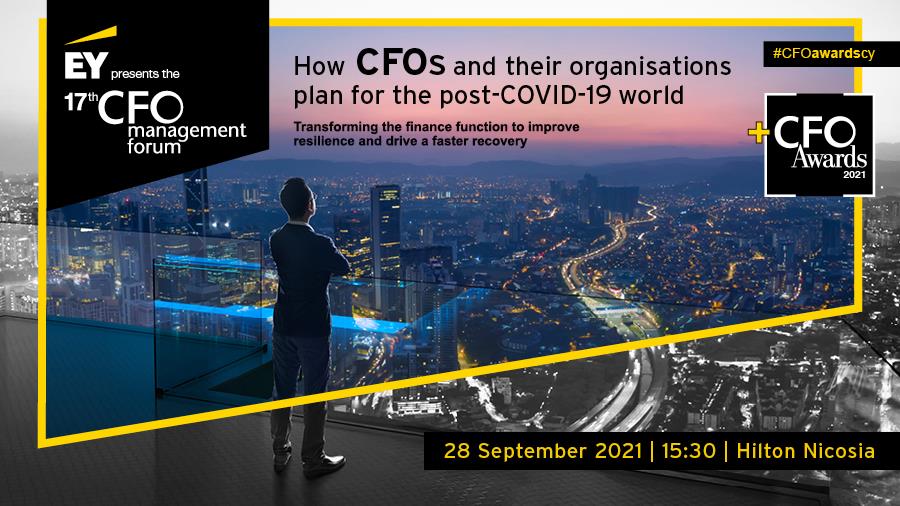 EY presents the
17th CFO management forum

How CFOs and their organisations plan for the post-COVID-19 world

Transforming the finance function to improve resilience and drive a faster recovery

#CFOawardscy

+CFO Awards 2021

28 September 2021 | 15:30 | Hilton Nicosia